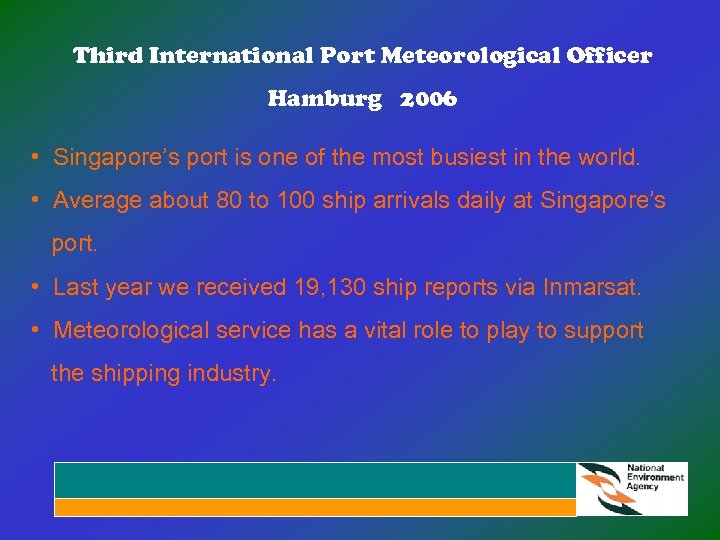 Third International Port Meteorological Officer

Hamburg 2006

• Singapore's port is one of the most busiest in the world.

• Average about 80 to 100 ship arrivals daily at Singapore's port.

• Last year we received 19,130 ship reports via Inmarsat.

• Meteorological service has a vital role to play to support the shipping industry.

National Environment Agency